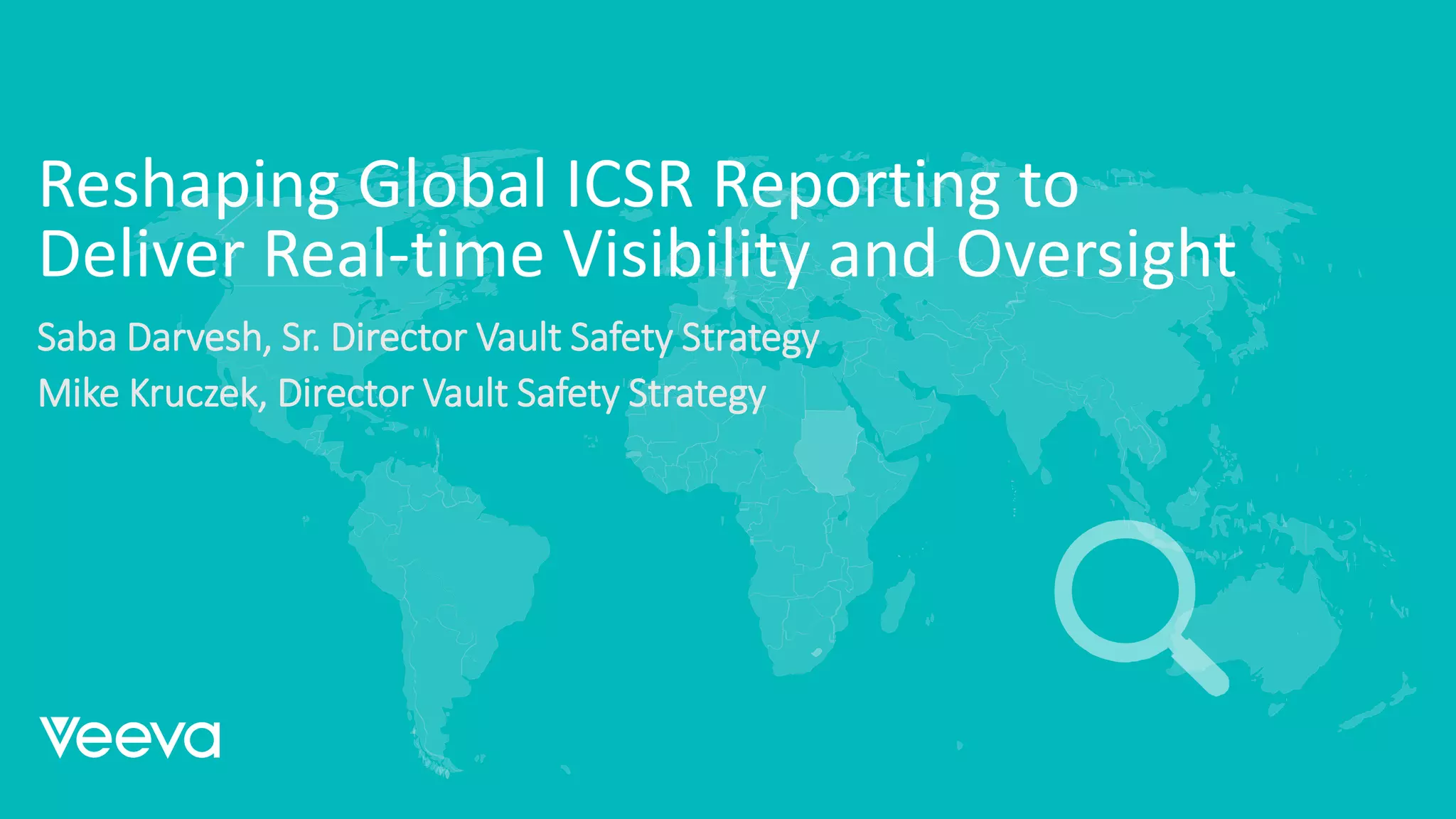 Reshaping Global ICSR Reporting to Deliver Real-time Visibility and Oversight

Saba Darvesh, Sr. Director Vault Safety Strategy

Mike Kruczek, Director Vault Safety Strategy

Veeva